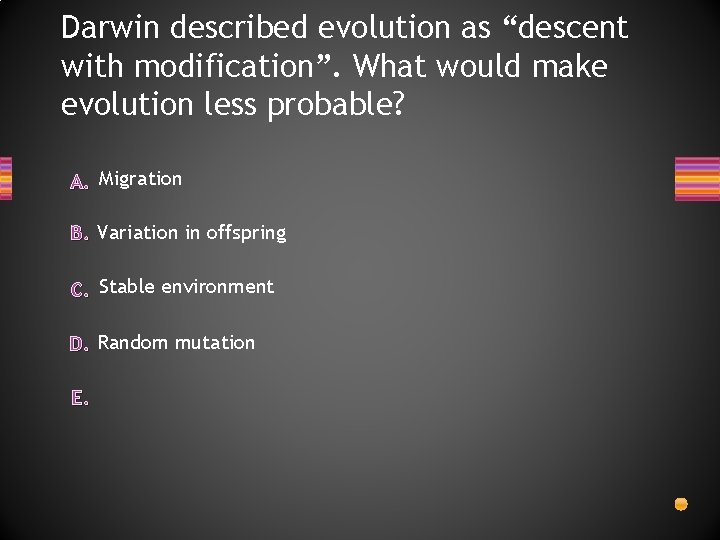 Darwin described evolution as “descent with modification”. What would make evolution less probable?

A. Migration

B. Variation in offspring

C. Stable environment

D. Random mutation

E.